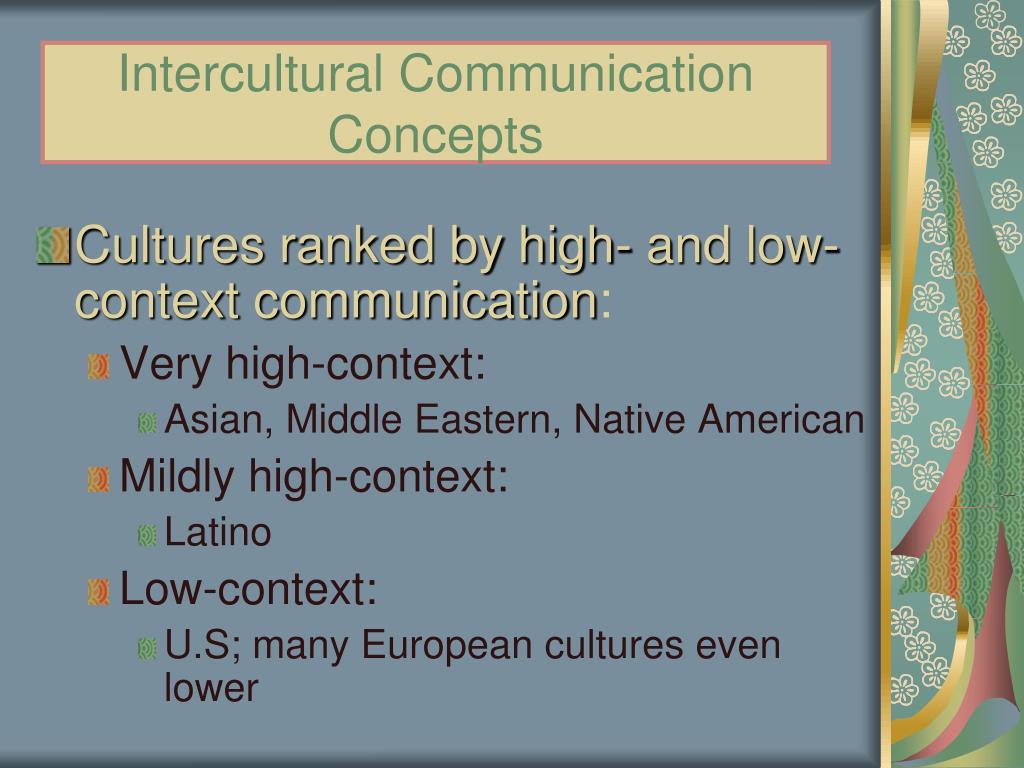 Intercultural Communication Concepts

Cultures ranked by high- and low-context communication:

Very high-context:

Asian, Middle Eastern, Native American

Mildly high-context:

Latino

Low-context:

U.S; many European cultures even lower